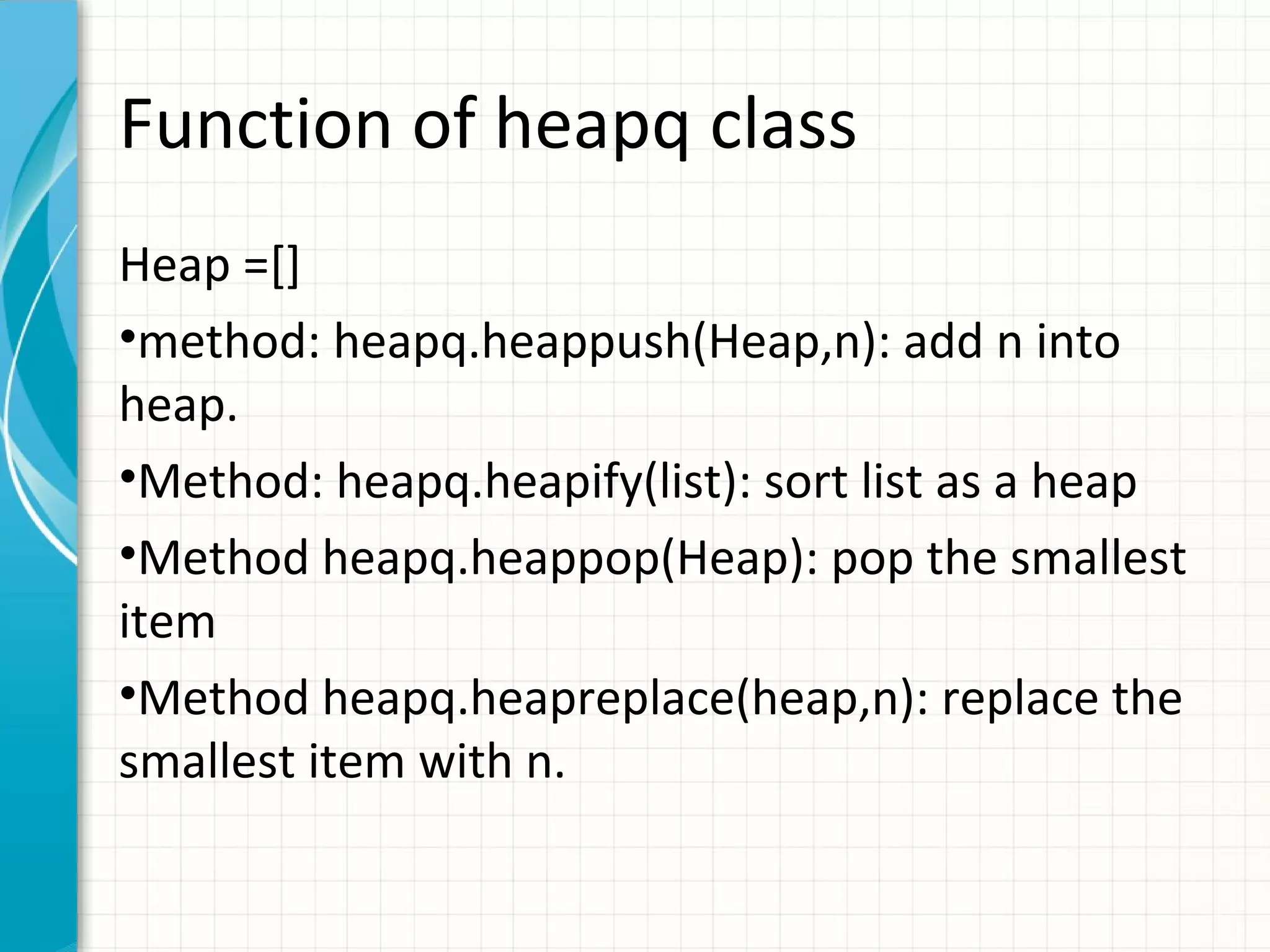 Function of heapq class

Heap =[]

•method: heapq.heappush(Heap,n): add n into heap.

•Method: heapq.heapify(list): sort list as a heap

•Method heapq.heappop(Heap): pop the smallest item

•Method heapq.heapreplace(heap,n): replace the smallest item with n.